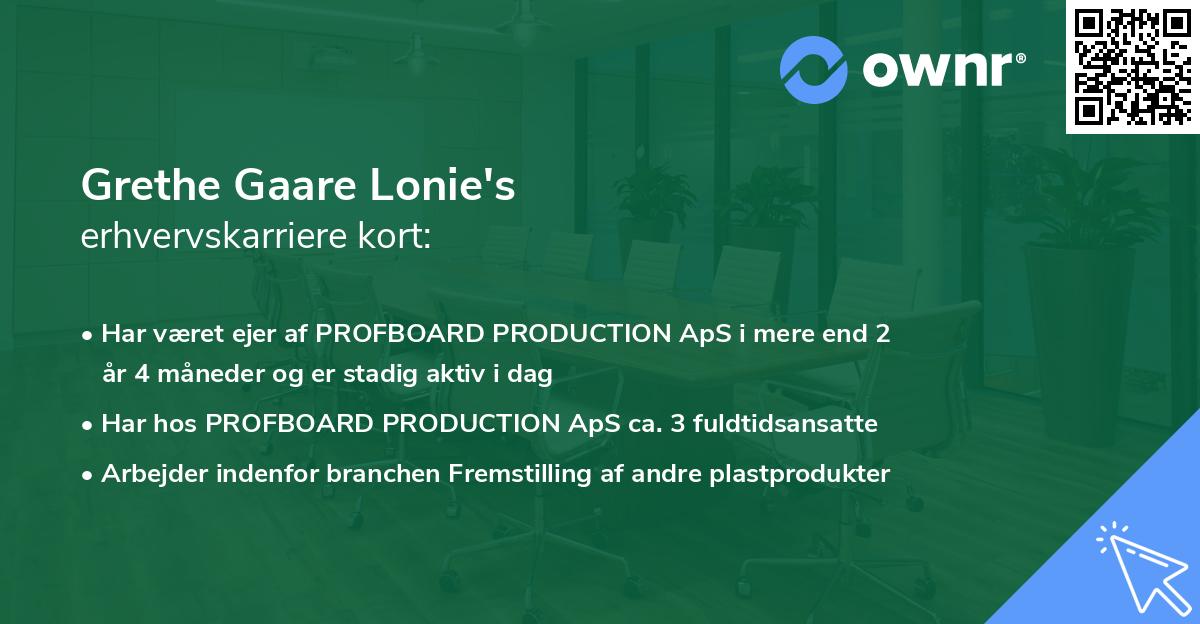 ownr®

Grethe Gaare Lonie's
erhvervskarriere kort:

• Har været ejer af PROFBOARD PRODUCTION ApS i mere end 2 år 4 måneder og er stadig aktiv i dag
• Har hos PROFBOARD PRODUCTION ApS ca. 3 fuldtidsansatte
• Arbejder indenfor branchen Fremstilling af andre plastprodukter